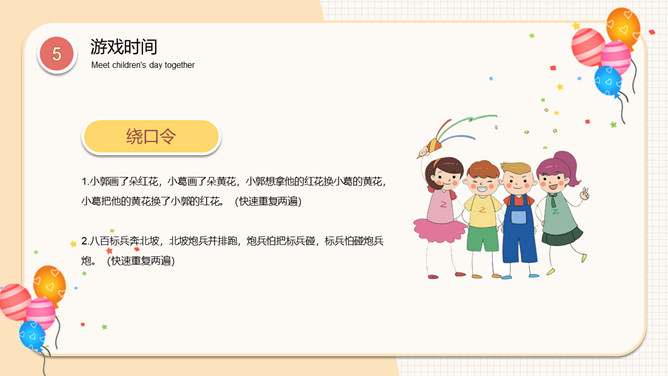 5

游戏时间

Meet children's day together

绕口令

1.小郭画了朵红花，小葛画了朵黄花，小郭想拿他的红花换小葛的黄花，小葛把他的黄花换了小郭的红花。（快速重复两遍）

2.八百标兵奔北坡，北坡炮兵并排跑，炮兵怕把标兵碰，标兵怕碰炮兵炮。（快速重复两遍）